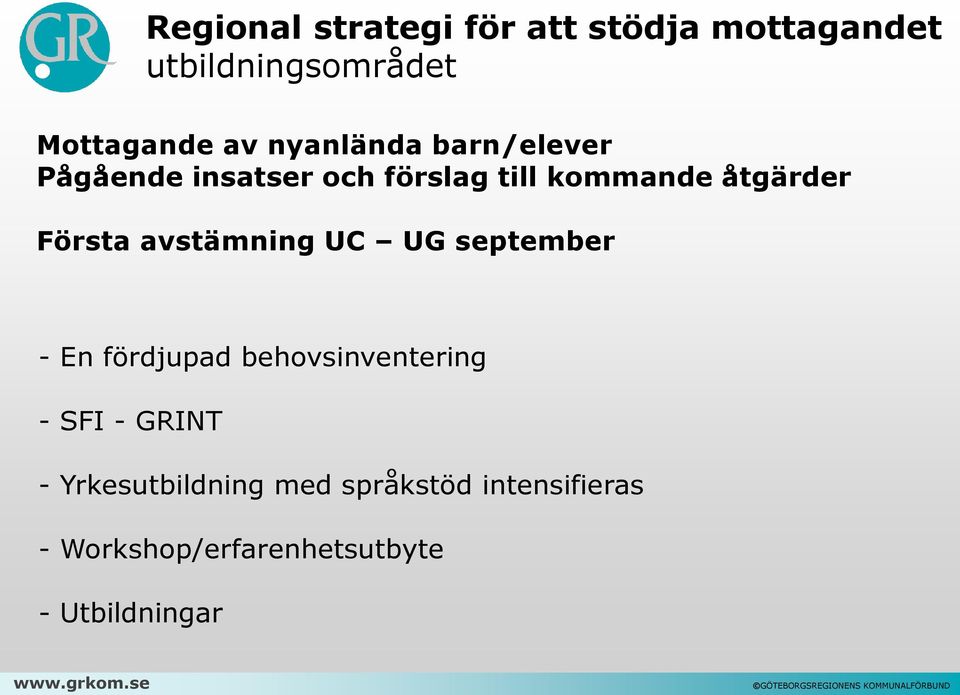 GR

Regional strategi för att stödja mottagandet
utbildningsområdet

Mottagande av nyanlända barn/elever
Pågående insatser och förslag till kommande åtgärder

Första avstämning UC – UG september

- En fördjupad behovsinventering

- SFI - GRINT

- Yrkesutbildning med språkstöd intensifieras

- Workshop/erfarenhetsutbyte

- Utbildningar

www.grkom.se

©GÖTEBORGSREGIONENS KOMMUNALFÖRBUND